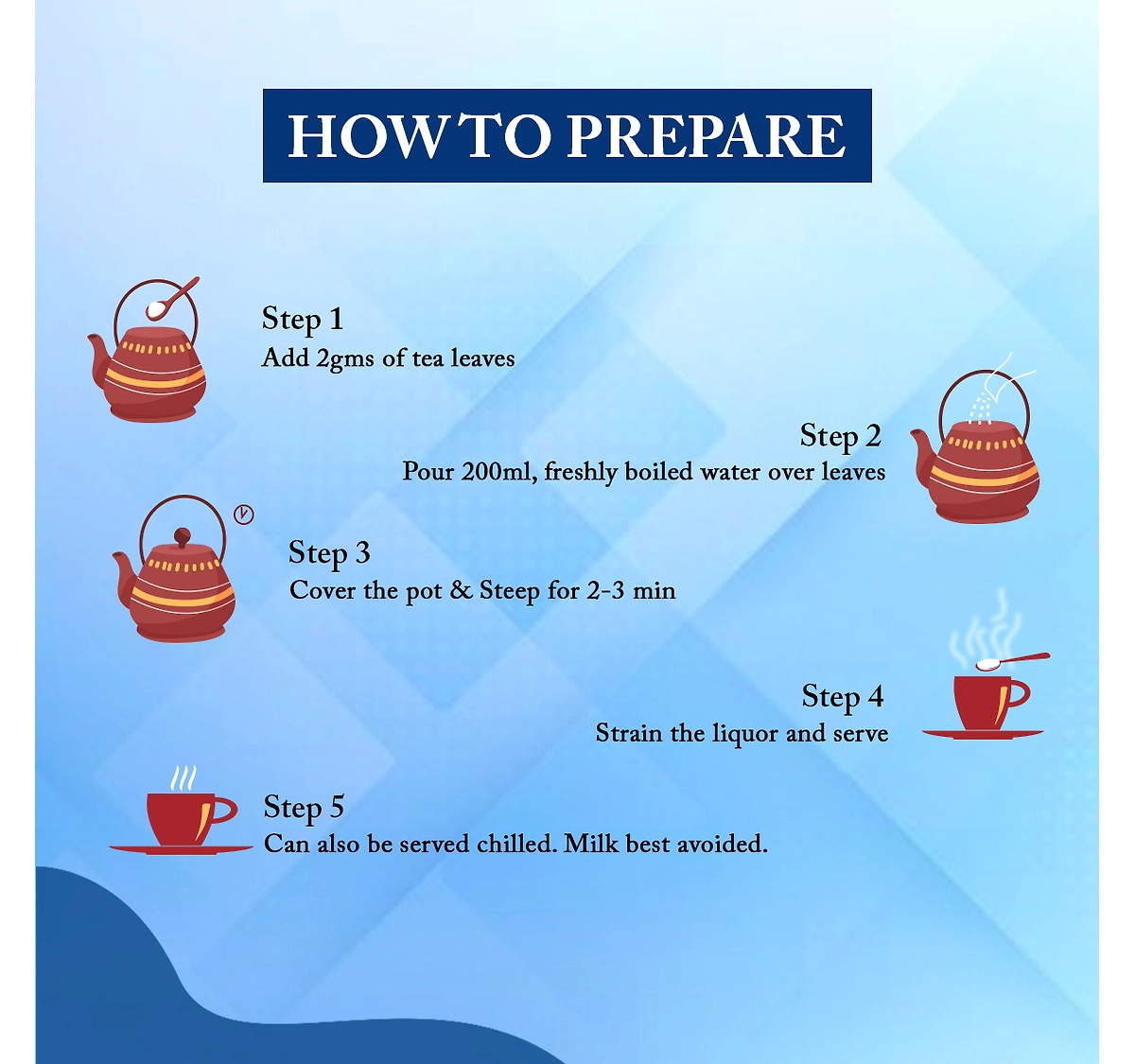 HOW TO PREPARE

Step 1
Add 2gms of tea leaves

Step 2
Pour 200ml, freshly boiled water over leaves

Step 3
Cover the pot & Steep for 2-3 min

Step 4
Strain the liquor and serve

Step 5
Can also be served chilled. Milk best avoided.